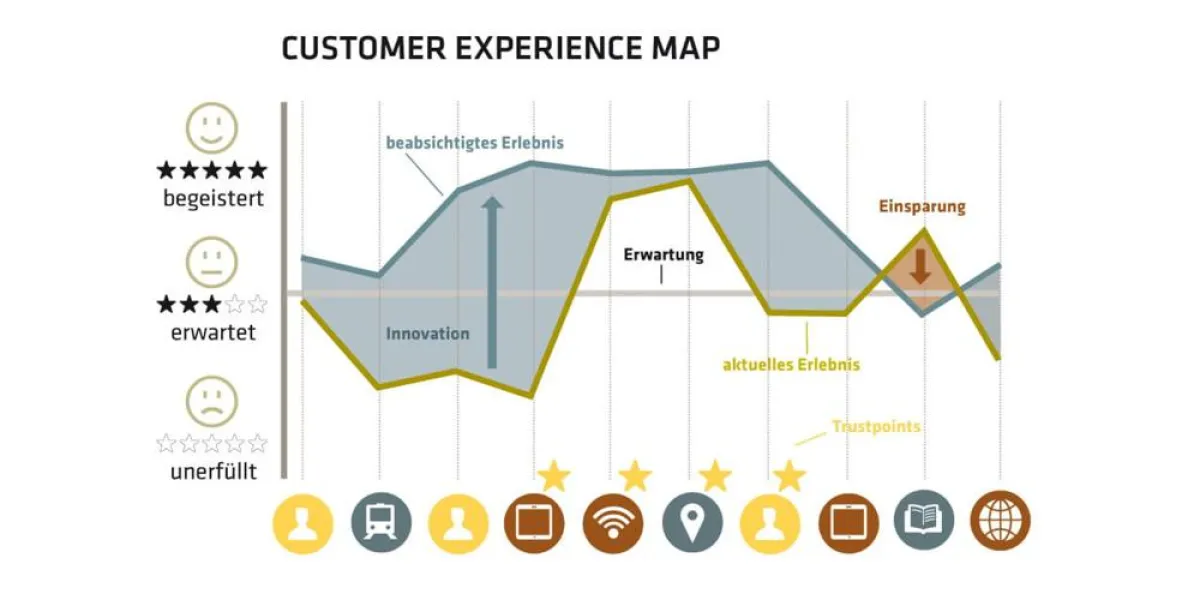 CUSTOMER EXPERIENCE MAP

★★★★★
begeistert

★★★☆☆
erwartet

☆☆☆☆☆
unerfüllt

beabsichtigtes Erlebnis

Einsparung

Erwartung

Innovation

aktuelles Erlebnis

Trustpoints